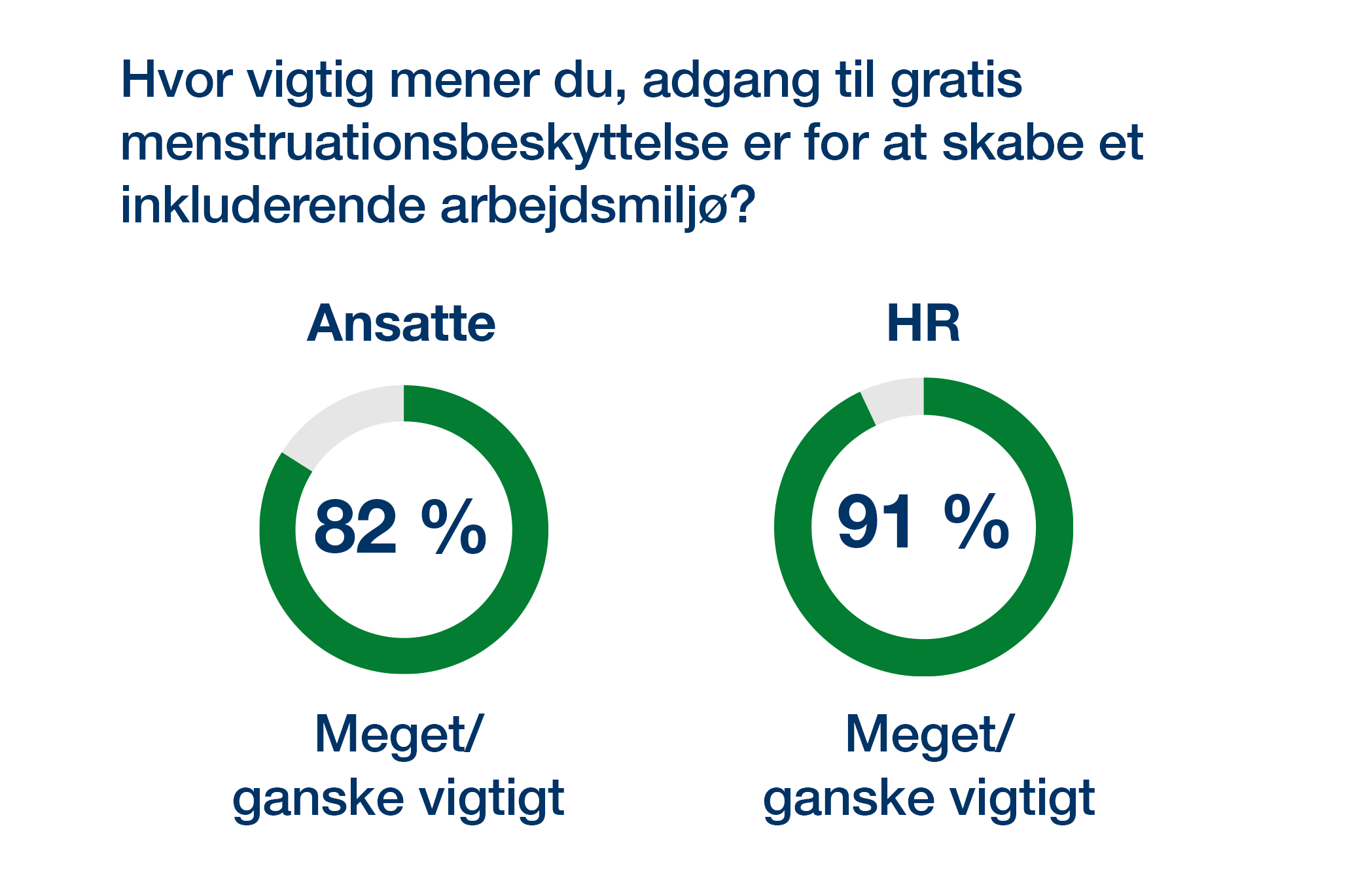 Hvor vigtig mener du, adgang til gratis menstruationsbeskyttelse er for at skabe et inkluderende arbejdsmiljø?

Ansatte

82 %

Meget/ ganske vigtigt

HR

91 %

Meget/ ganske vigtigt